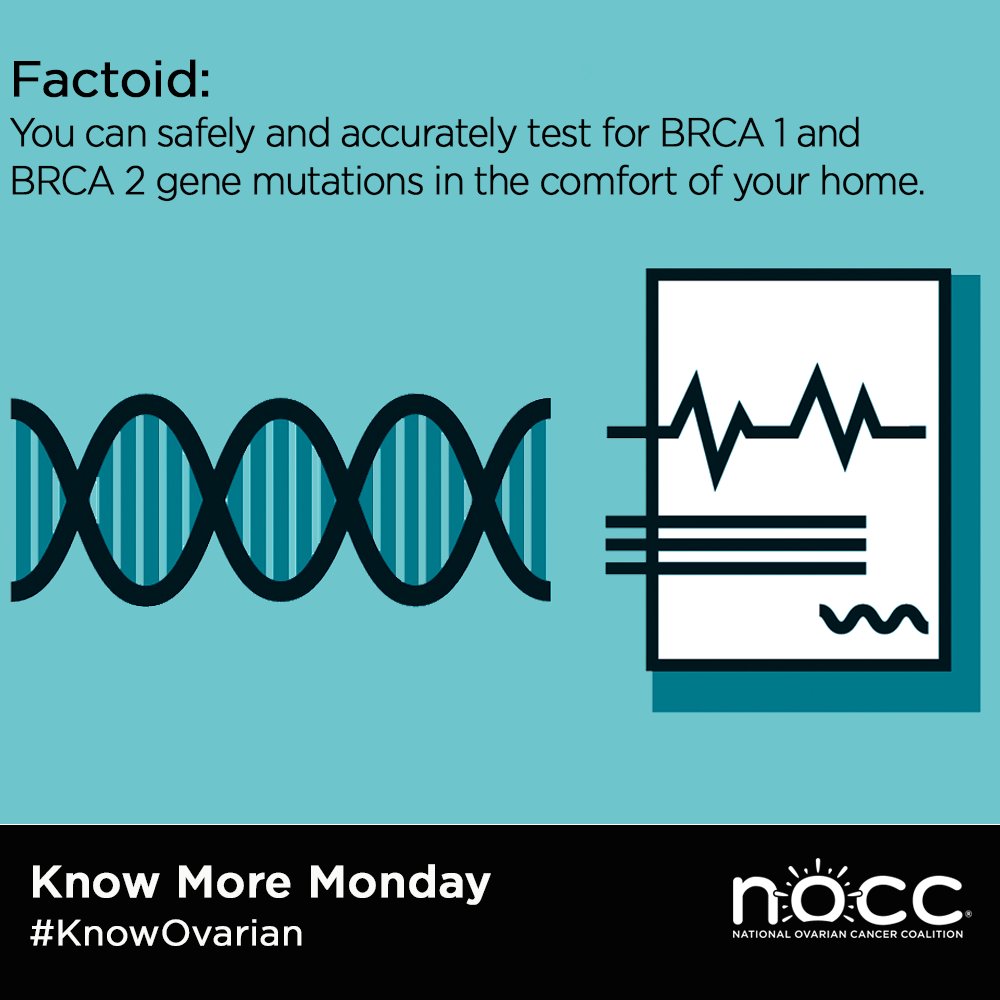 Factoid:
You can safely and accurately test for BRCA 1 and BRCA 2 gene mutations in the comfort of your home.

Know More Monday
#KnowOvarian

nocc
NATIONAL OVARIAN CANCER COALITION